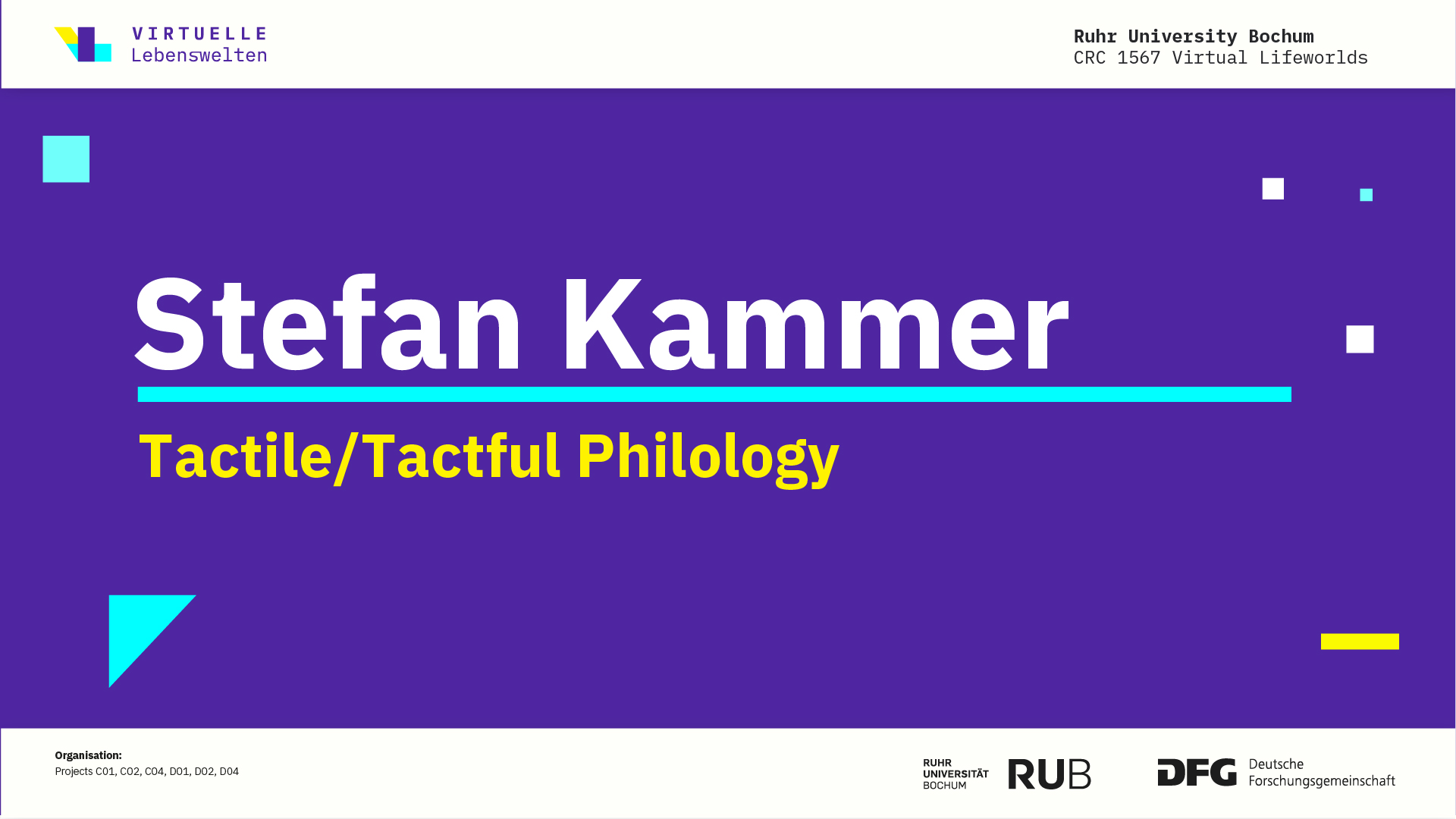 VIRTUELLE
Lebenswelten

Ruhr University Bochum
CRC 1567 Virtual Lifeworlds

Stefan Kammer

Tactile/Tactful Philology

Organisation:
Projects C01, C02, C04, D01, D02, D04

RUHR
UNIVERSITÄT
BOCHUM
RUB

DFG Deutsche Forschungsgemeinschaft